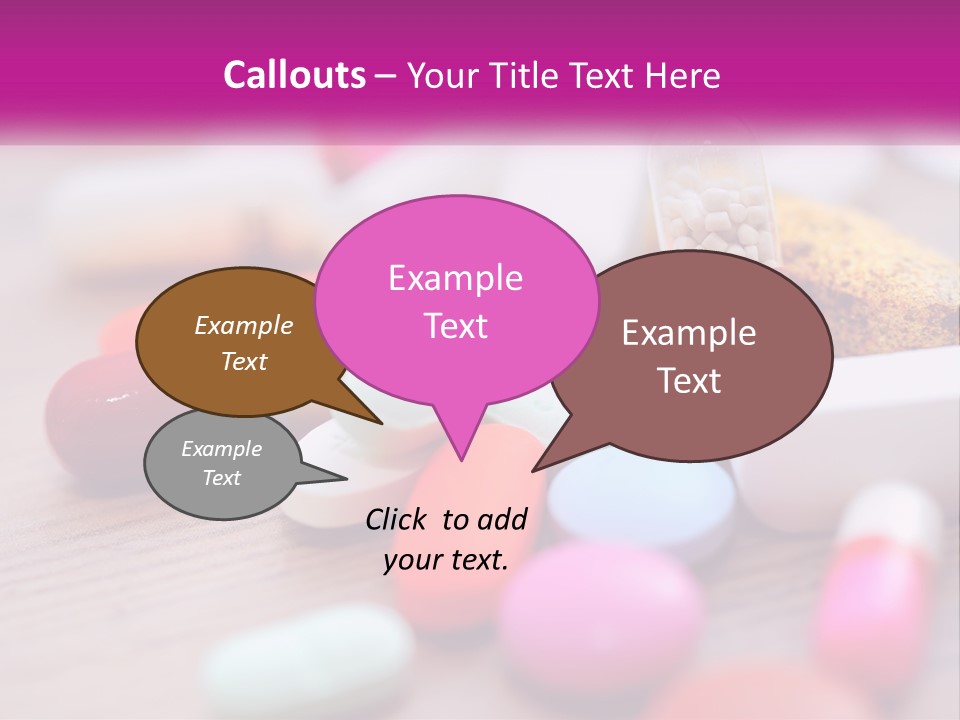 Callouts – Your Title Text Here

Example Text

Example Text

Example Text

Example Text

Click to add your text.